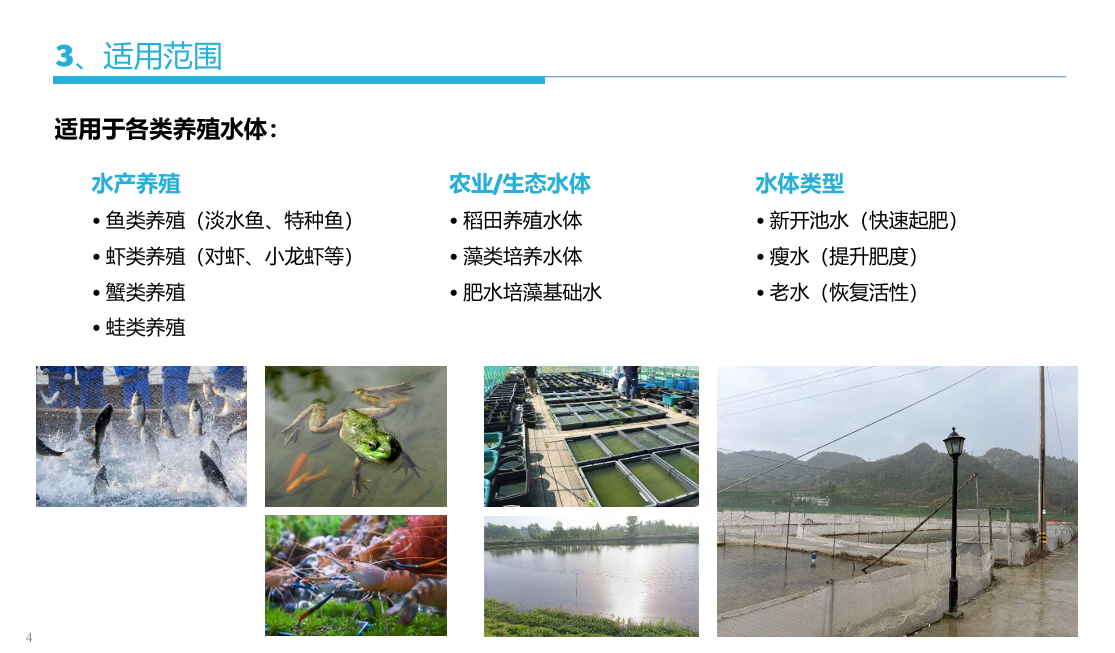 3、适用范围

适用于各类养殖水体：

水产养殖
• 鱼类养殖（淡水鱼、特种鱼）
• 虾类养殖（对虾、小龙虾等）
• 蟹类养殖
• 蛙类养殖

农业/生态水体
• 稻田养殖水体
• 藻类培养水体
• 肥水培藻基础水

水体类型
• 新开池水（快速起肥）
• 瘦水（提升肥度）
• 老水（恢复活性）

4